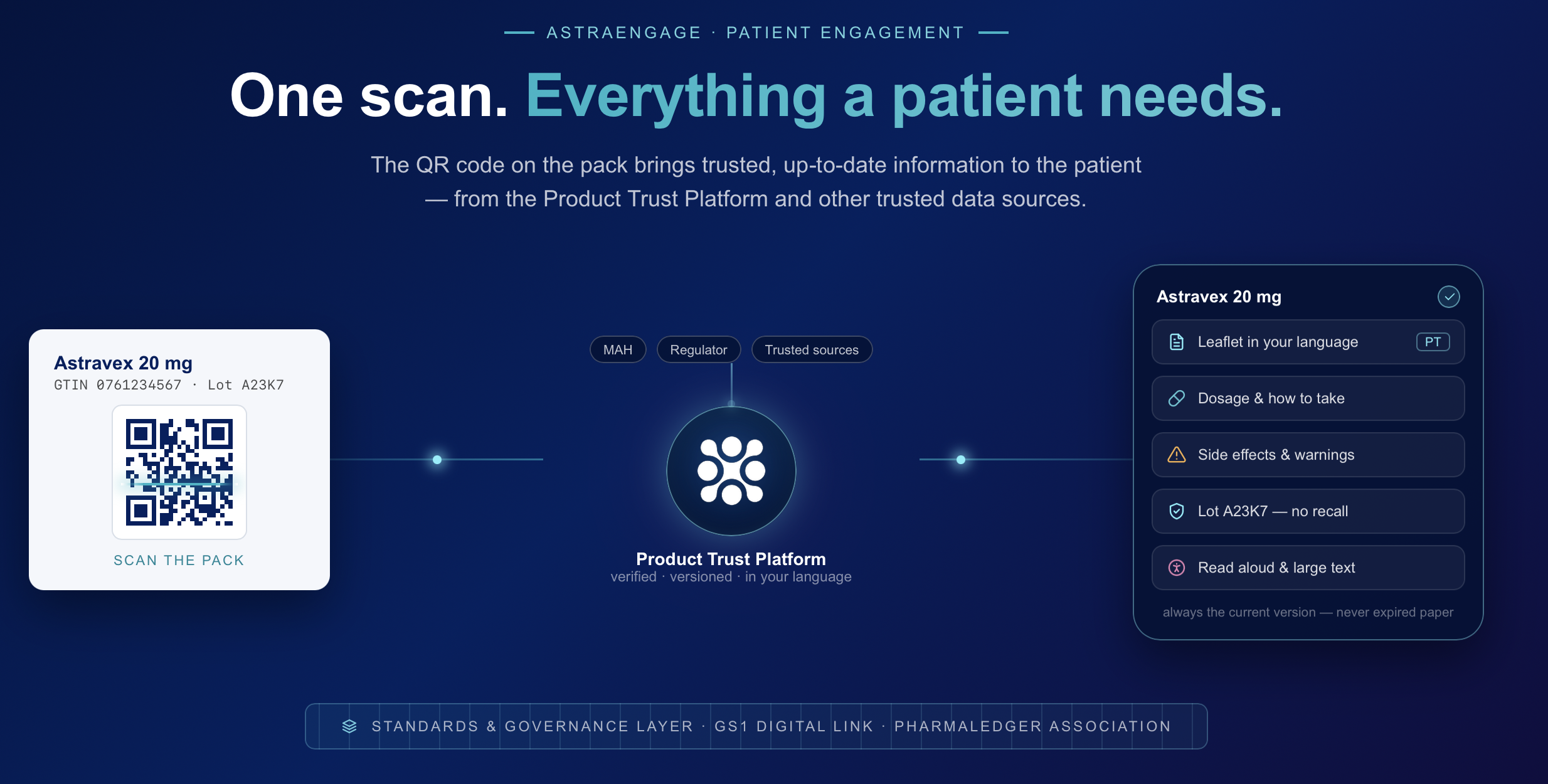 ASTRAENGAGE · PATIENT ENGAGEMENT

One scan. Everything a patient needs.

The QR code on the pack brings trusted, up-to-date information to the patient — from the Product Trust Platform and other trusted data sources.

Astravex 20 mg
GTIN 0761234567 · Lot A23K7

SCAN THE PACK

MAH
Regulator
Trusted sources

Product Trust Platform
verified · versioned · in your language

Astravex 20 mg

Leaflet in your language PT

Dosage & how to take

Side effects & warnings

Lot A23K7 — no recall

Read aloud & large text

always the current version — never expired paper

STANDARDS & GOVERNANCE LAYER · GS1 DIGITAL LINK · PHARMALEDGER ASSOCIATION